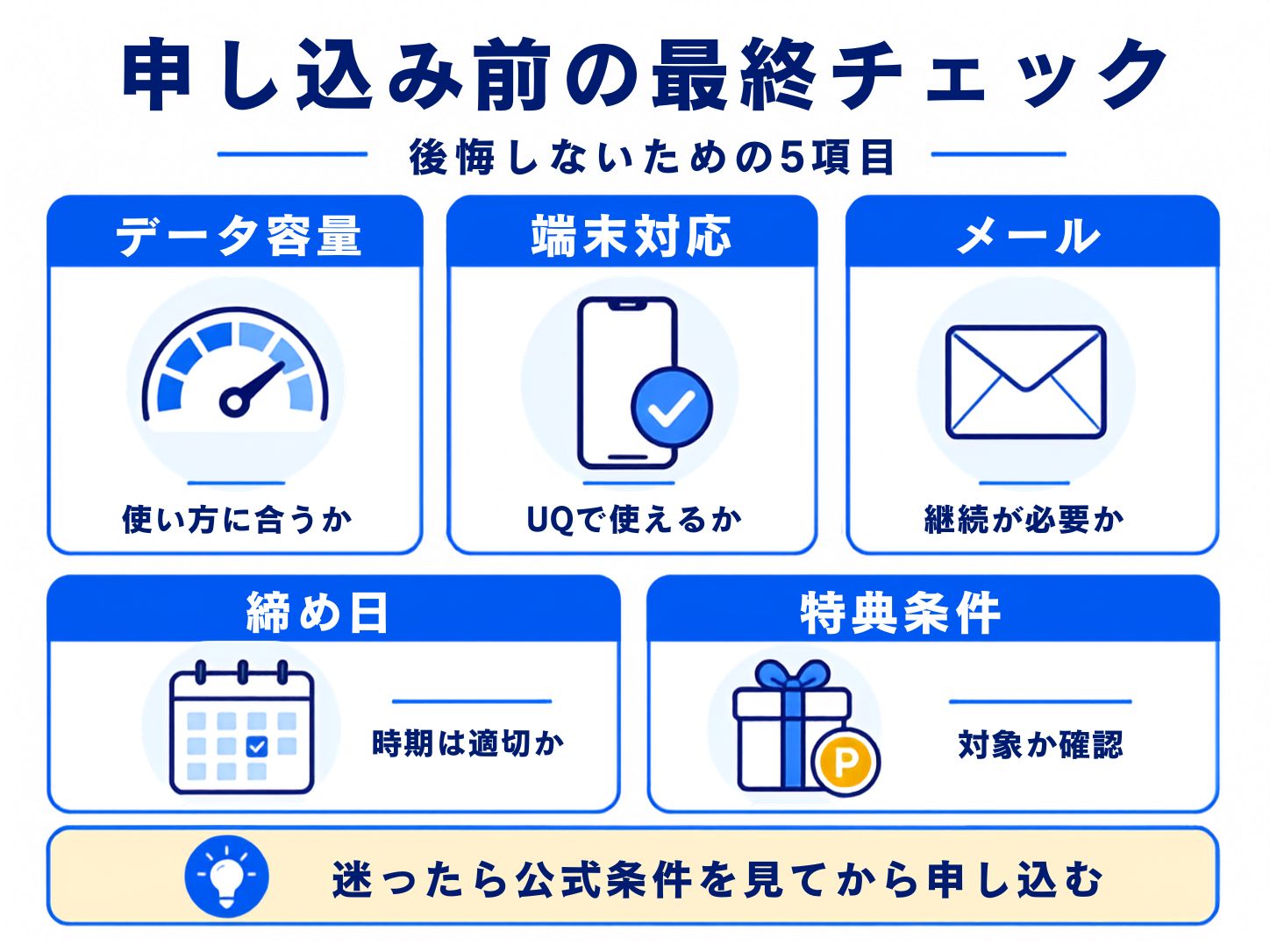 申し込み前の最終チェック

後悔しないための5項目

データ容量

使い方に合うか

端末対応

UQで使えるか

メール

継続が必要か

締め日

時期は適切か

特典条件

P

対象か確認

迷ったら公式条件を見てから申し込む